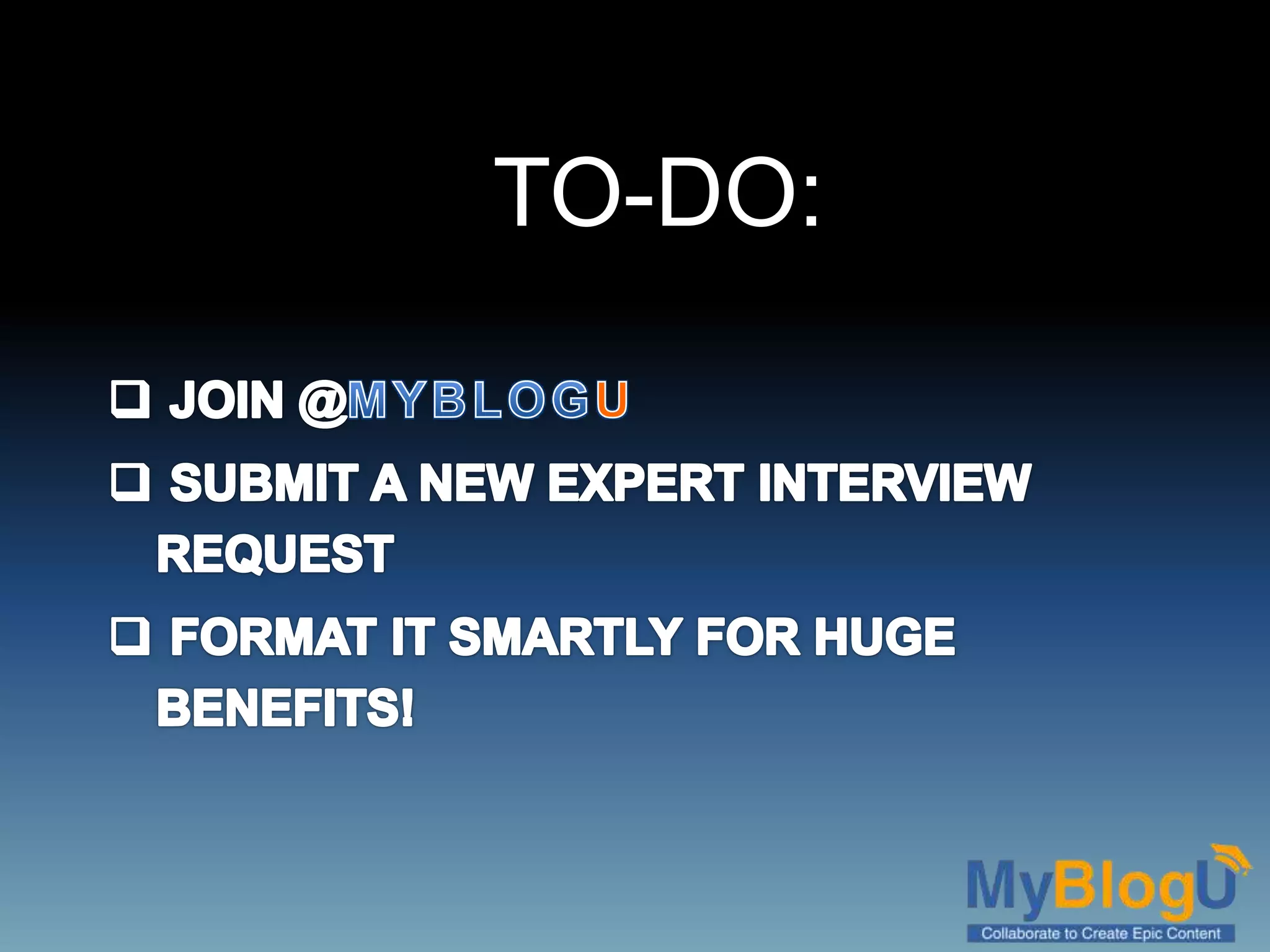 TO-DO:

❑ JOIN @MYBLOGU

❑ SUBMIT A NEW EXPERT INTERVIEW REQUEST

❑ FORMAT IT SMARTLY FOR HUGE BENEFITS!

MyBlogU
Collaborate to Create Epic Content